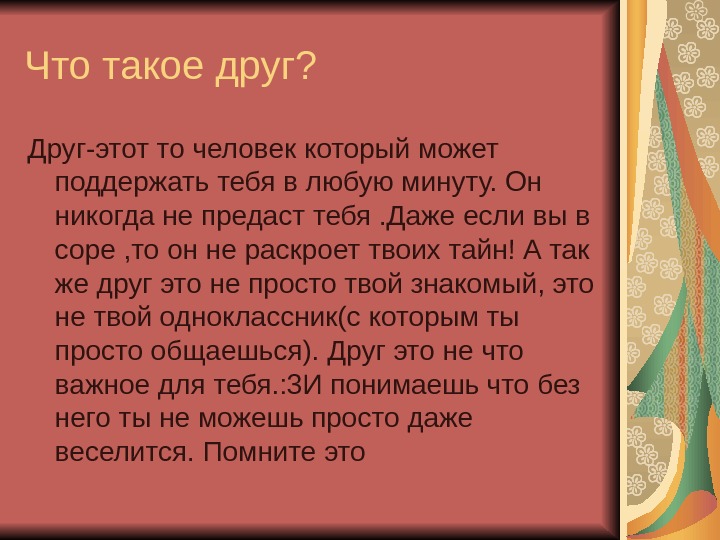 Что такое друг?

Друг-этот то человек который может поддержать тебя в любую минуту. Он никогда не предаст тебя .Даже если вы в соре ,то он не раскроет твоих тайн! А так же друг это не просто твой знакомый, это не твой одноклассник(с которым ты просто общаешься). Друг это не что важное для тебя.:ЗИ понимаешь что без него ты не можешь просто даже веселится. Помните это